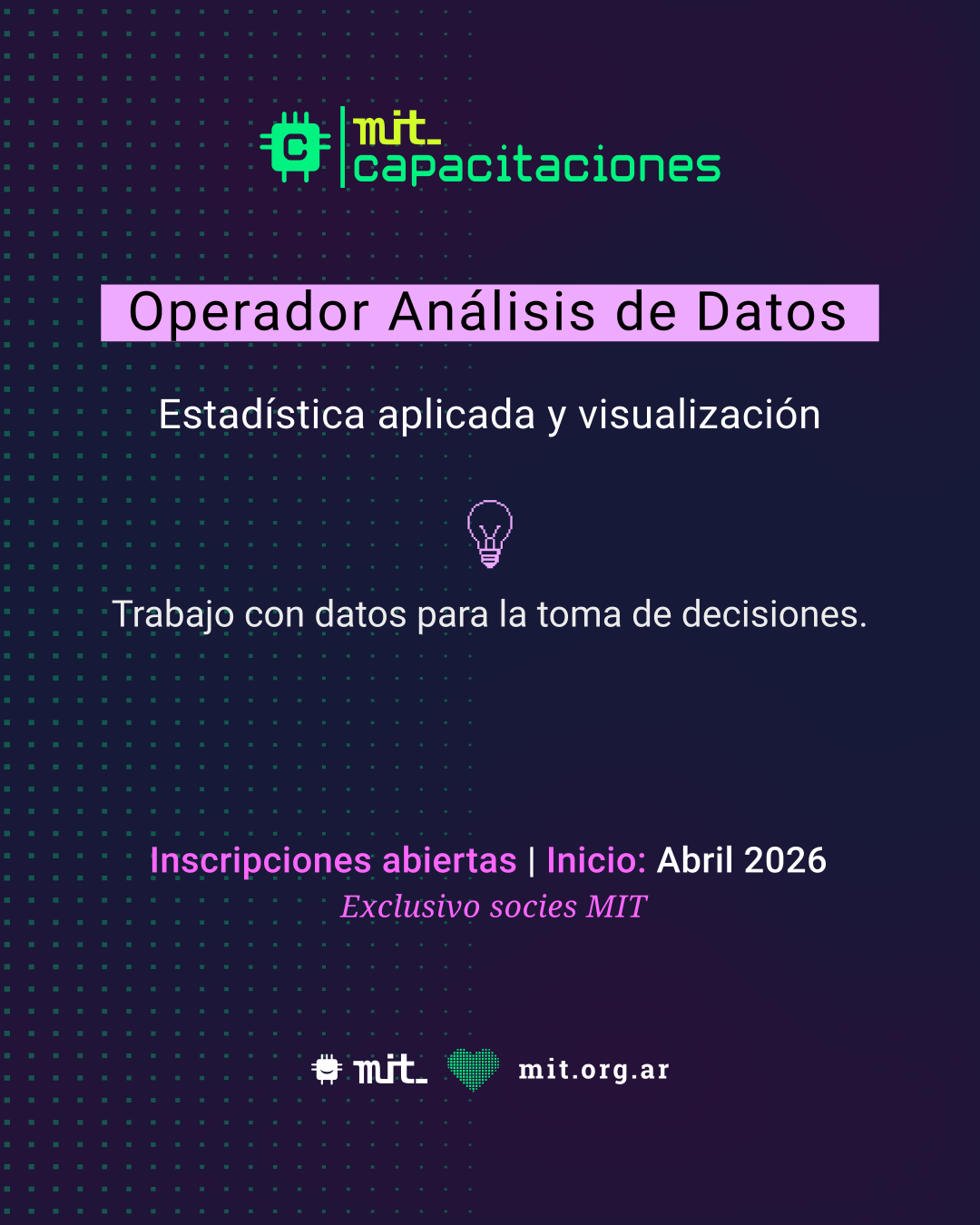 C mit_ capacitaciones

Operador Análisis de Datos

Estadística aplicada y visualización

Trabajo con datos para la toma de decisiones.

Inscripciones abiertas | Inicio: Abril 2026
Exclusivo socies MIT

mit_ mit.org.ar